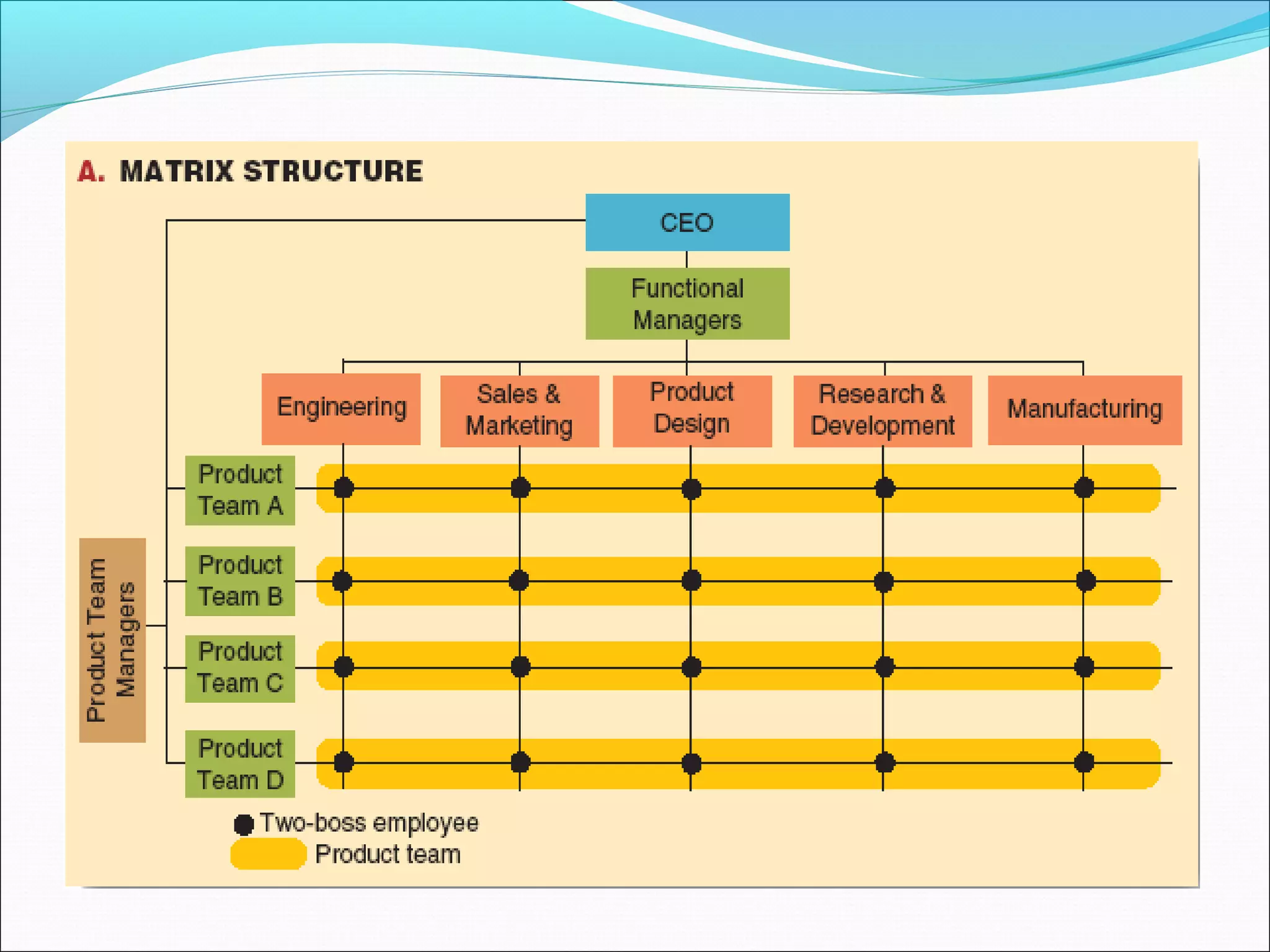 A. MATRIX STRUCTURE

CEO

Functional Managers

Engineering

Sales & Marketing

Product Design

Research & Development

Manufacturing

Product Team Managers

Product Team A

Product Team B

Product Team C

Product Team D

Two-boss employee

Product team